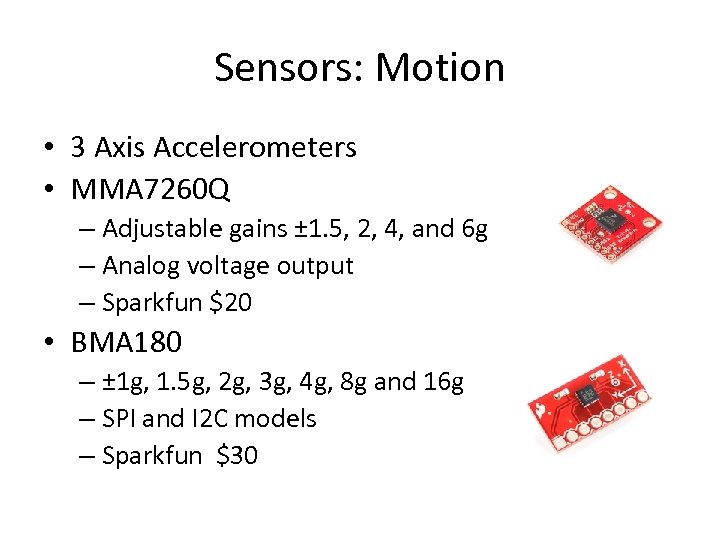 Sensors: Motion

• 3 Axis Accelerometers
• MMA7260Q
– Adjustable gains ±1.5, 2, 4, and 6g
– Analog voltage output
– Sparkfun \$20
• BMA180
– ±1g, 1.5g, 2g, 3g, 4g, 8g and 16g
– SPI and I2C models
– Sparkfun \$30